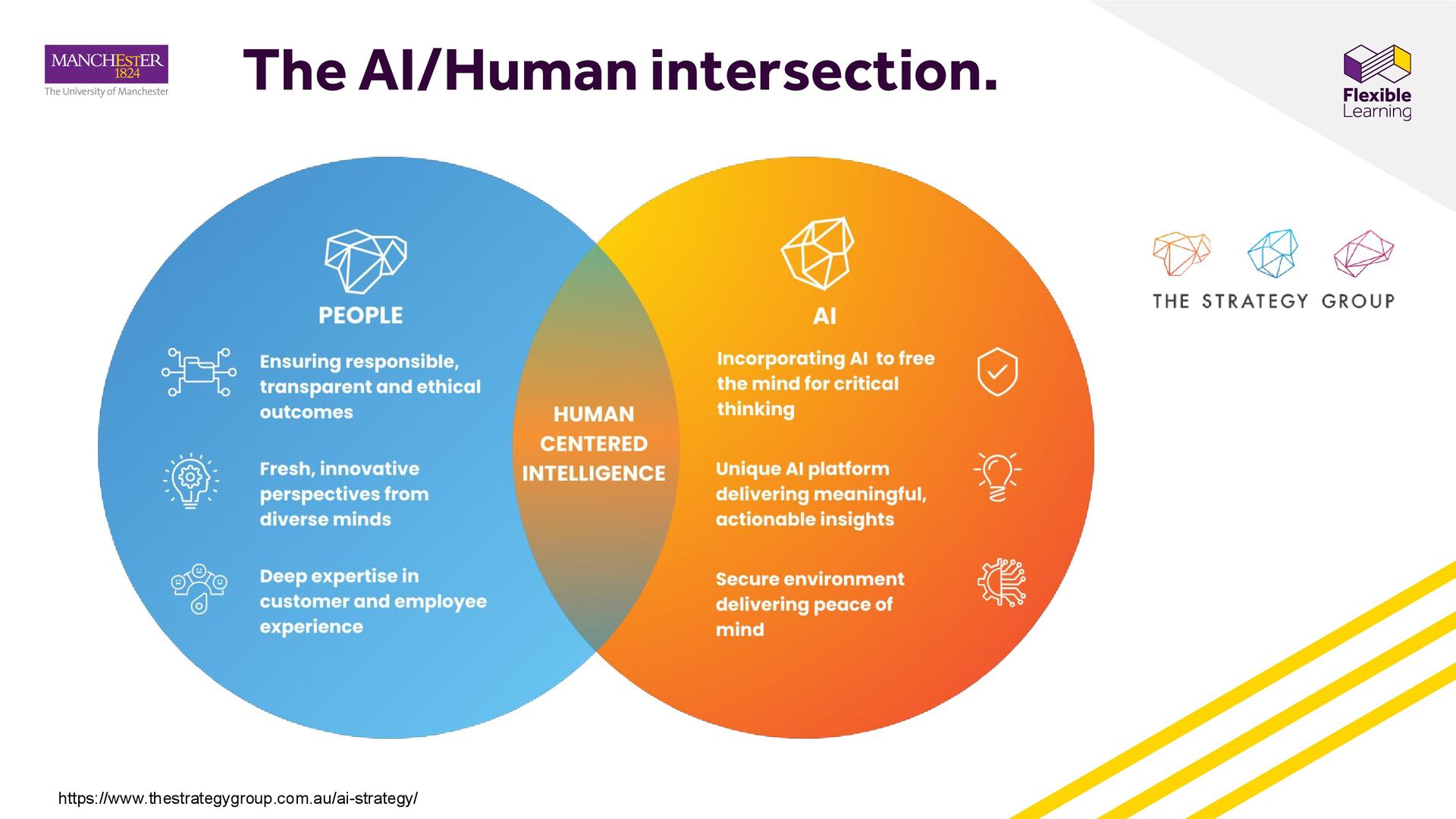 MANCHESTER 1824
The University of Manchester

The AI/Human intersection.

Flexible Learning

PEOPLE

Ensuring responsible, transparent and ethical outcomes

Fresh, innovative perspectives from diverse minds

Deep expertise in customer and employee experience

HUMAN CENTERED INTELLIGENCE

AI

Incorporating AI to free the mind for critical thinking

Unique AI platform delivering meaningful, actionable insights

Secure environment delivering peace of mind

THE STRATEGY GROUP

https://www.thestrategygroup.com.au/ai-strategy/